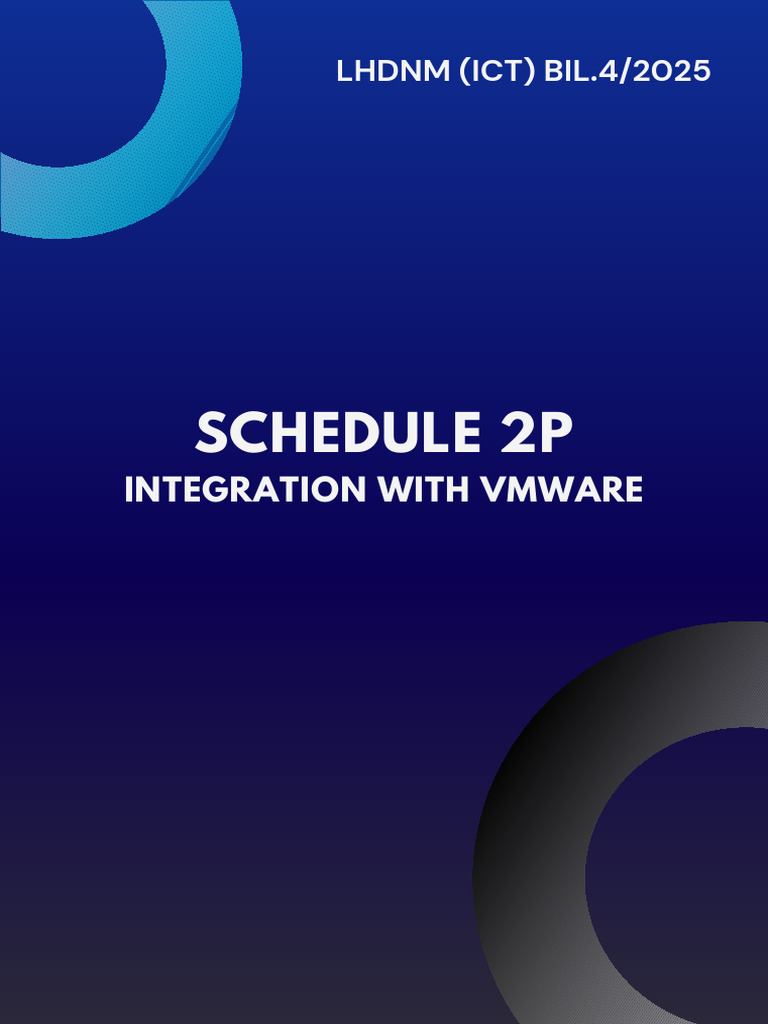 LHDNM (ICT) BIL.4/2025

SCHEDULE 2P
INTEGRATION WITH VMWARE